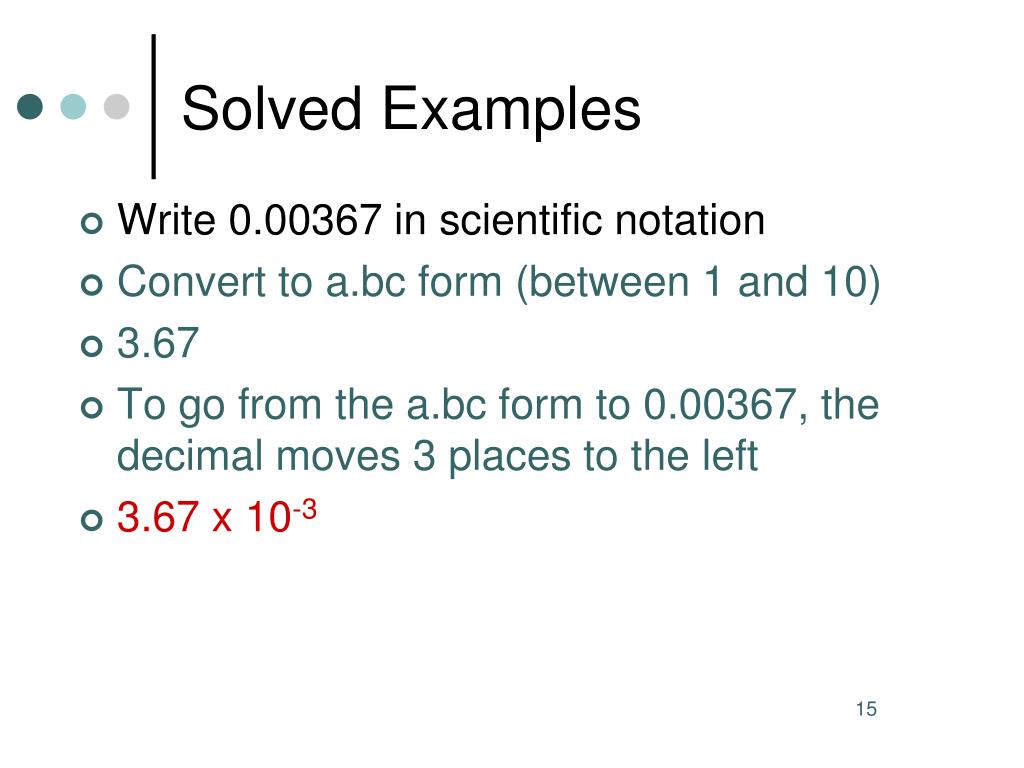 Solved Examples

Write 0.00367 in scientific notation

Convert to a.bc form (between 1 and 10)

3.67

To go from the a.bc form to 0.00367, the decimal moves 3 places to the left

$3.67 \times 10^{-3}$

15